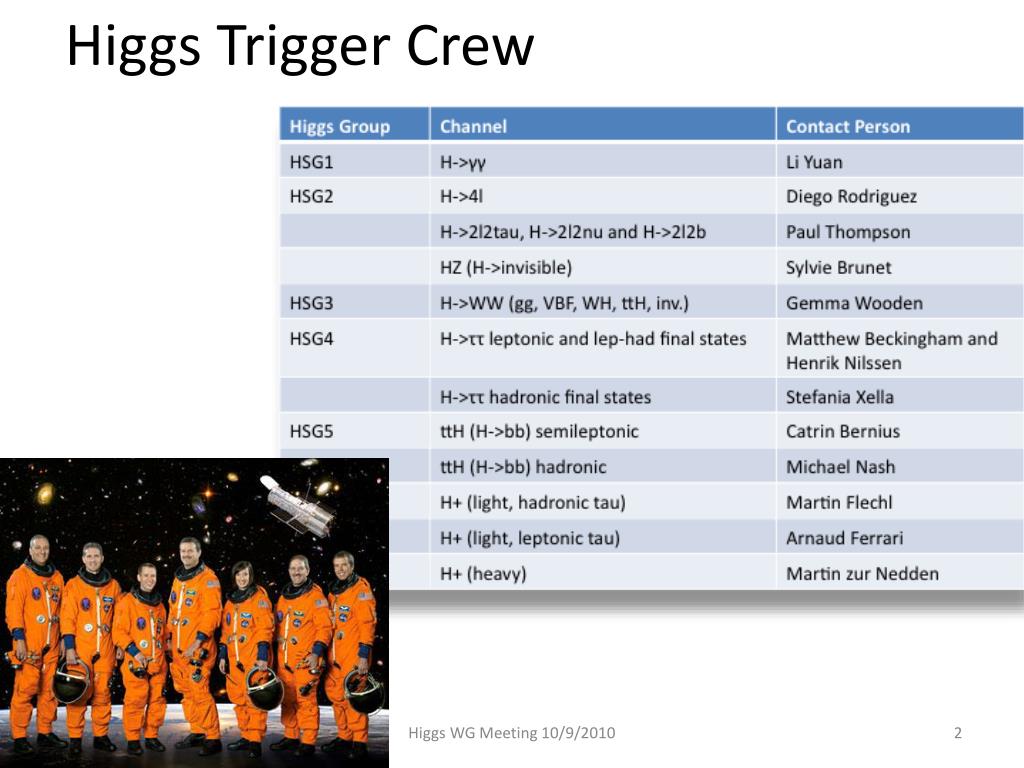 Higgs Trigger Crew

| Higgs Group | Channel | Contact Person |
|---|---|---|
| HSG1 | H->γγ | Li Yuan |
| HSG2 | H->4l | Diego Rodriguez |
| | H->2l2tau, H->2l2nu and H->2l2b | Paul Thompson |
| | HZ (H->invisible) | Sylvie Brunet |
| HSG3 | H->WW (gg, VBF, WH, ttH, inv.) | Gemma Wooden |
| HSG4 | H->ττ leptonic and lep-had final states | Matthew Beckingham and Henrik Nilssen |
| | H->ττ hadronic final states | Stefania Xella |
| HSG5 | ttH (H->bb) semileptonic | Catrin Bernius |
| | ttH (H->bb) hadronic | Michael Nash |
| | H+ (light, hadronic tau) | Martin Flechl |
| | H+ (light, leptonic tau) | Arnaud Ferrari |
| | H+ (heavy) | Martin zur Nedden |

Higgs WG Meeting 10/9/2010

2